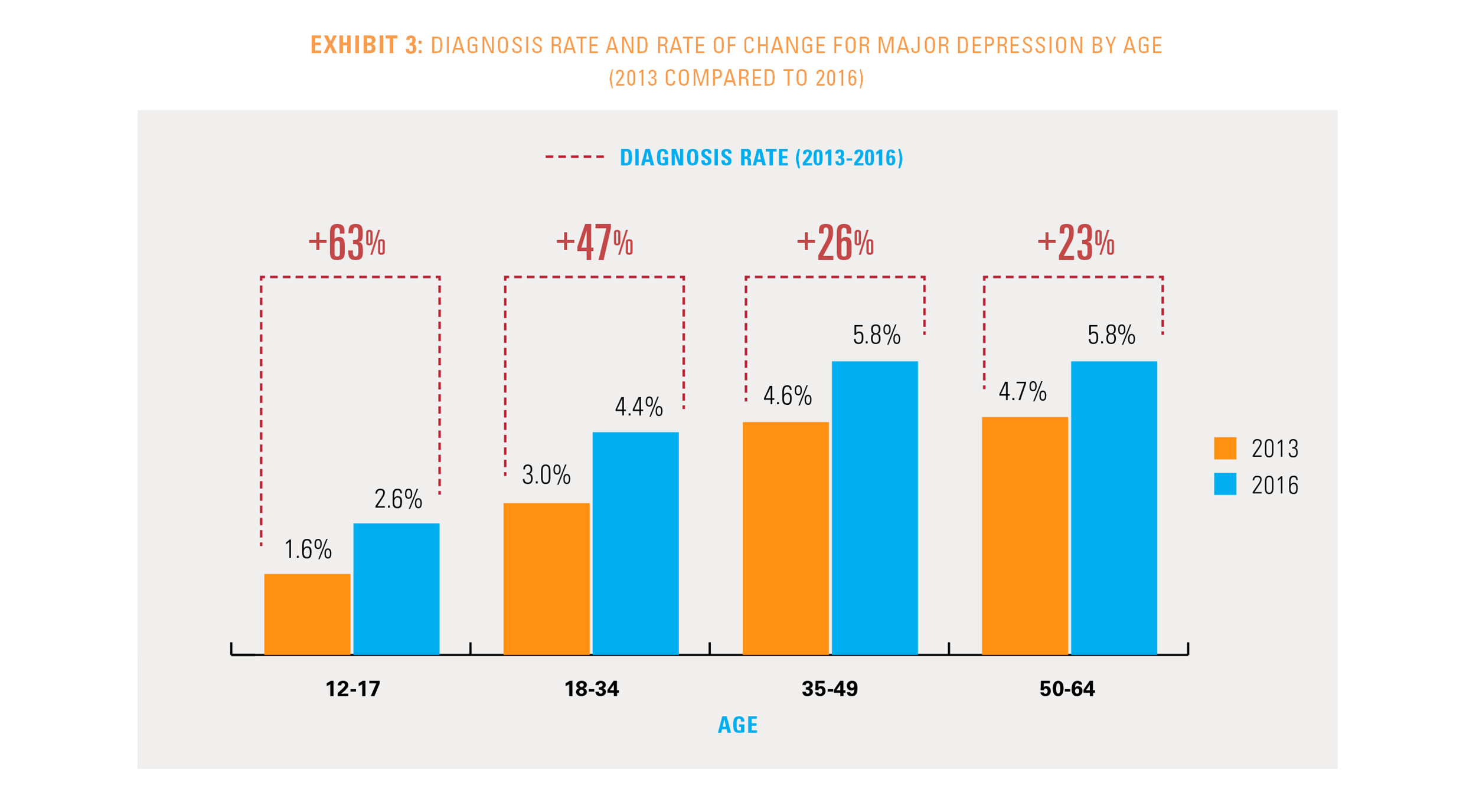 EXHIBIT 3: DIAGNOSIS RATE AND RATE OF CHANGE FOR MAJOR DEPRESSION BY AGE (2013 COMPARED TO 2016)

DIAGNOSIS RATE (2013-2016)

+63%
+47%
+26%
+23%

1.6%
2.6%
3.0%
4.4%
4.6%
5.8%
4.7%
5.8%

2013
2016

12-17
18-34
35-49
50-64

AGE